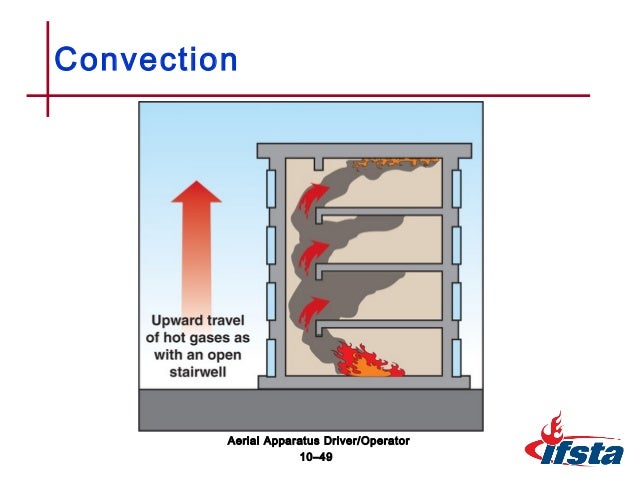 Convection

Upward travel of hot gases as with an open stairwell

Aerial Apparatus Driver/Operator
10–49

ifsta